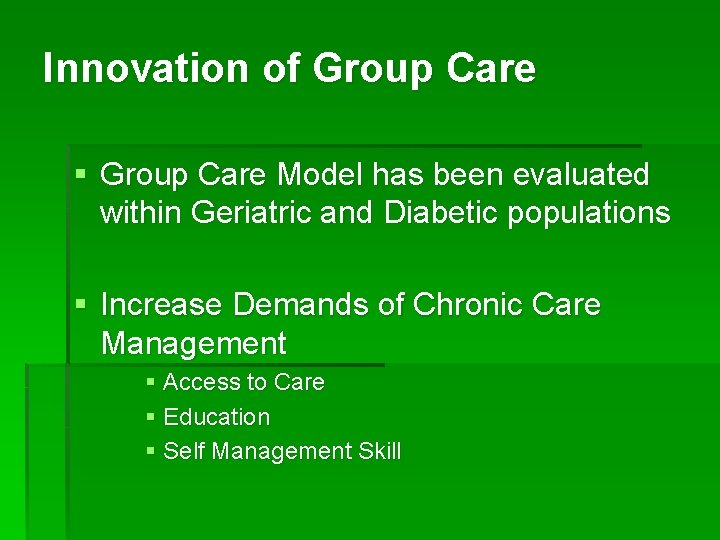 Innovation of Group Care

▪ Group Care Model has been evaluated within Geriatric and Diabetic populations

▪ Increase Demands of Chronic Care Management
▪ Access to Care
▪ Education
▪ Self Management Skill